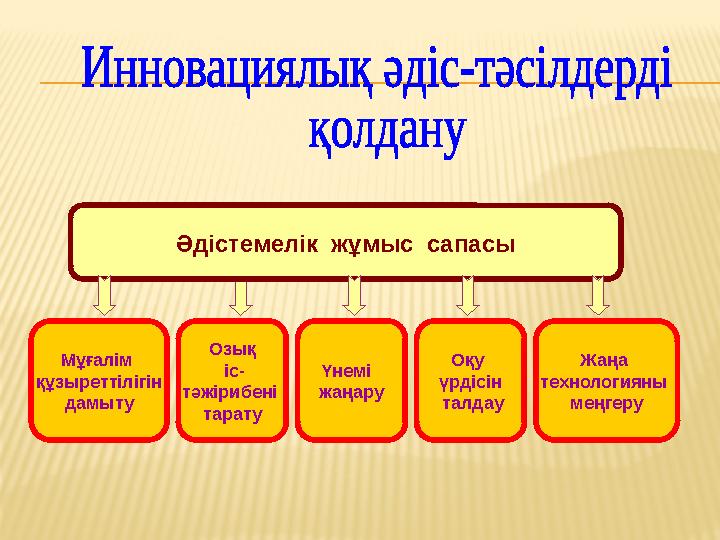 Инновациялық әдіс-тәсілдерді қолдану

Әдістемелік жұмыс сапасы

Мұғалім құзыреттілігін дамыту

Озық іс-тәжірибені тарату

Үнемі жаңару

Оқу үрдісін талдау

Жаңа технологияны меңгеру